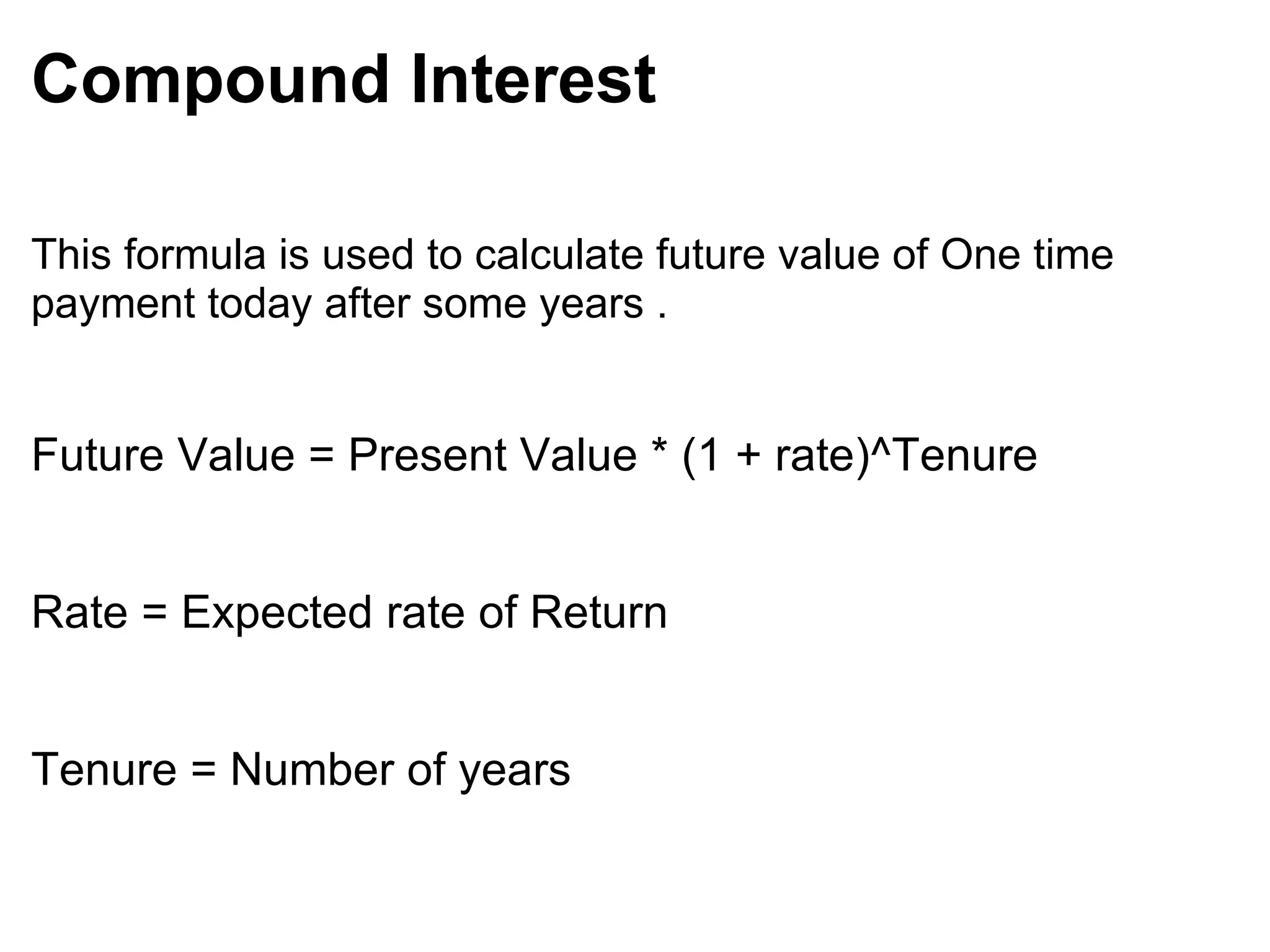 Compound Interest

This formula is used to calculate future value of One time payment today after some years .

Future Value = Present Value * (1 + rate)^Tenure

Rate = Expected rate of Return

Tenure = Number of years